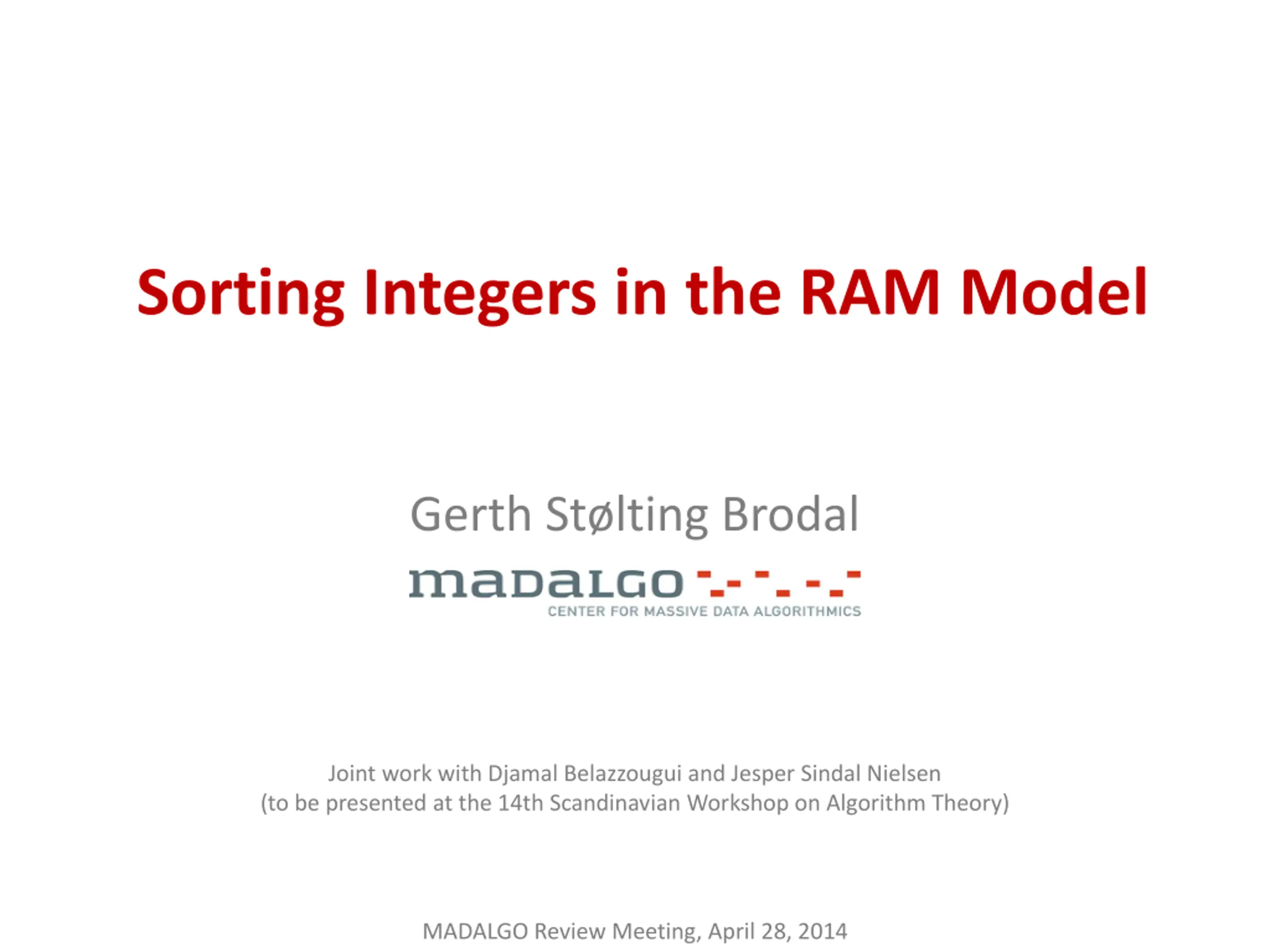 Sorting Integers in the RAM Model

Gerth Stølting Brodal

madalgo
CENTER FOR MASSIVE DATA ALGORITHMICS

Joint work with Djamal Belazzougui and Jesper Sindal Nielsen
(to be presented at the 14th Scandinavian Workshop on Algorithm Theory)

MADALGO Review Meeting, April 28, 2014